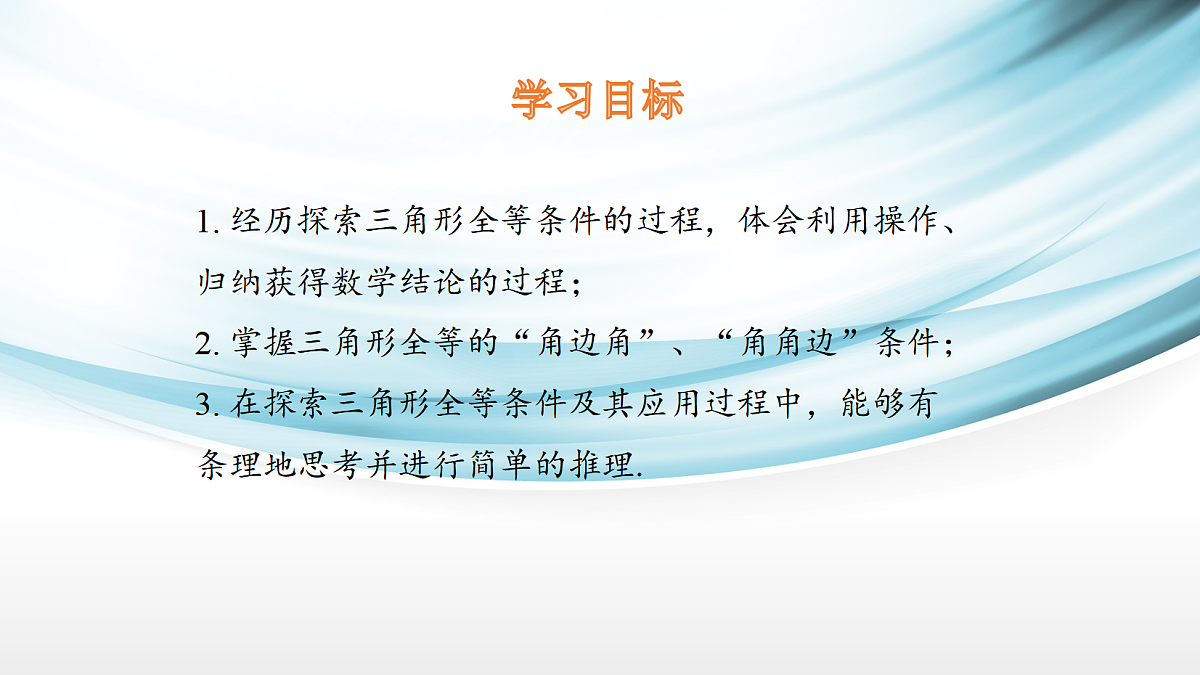 学习目标

1. 经历探索三角形全等条件的过程，体会利用操作、归纳获得数学结论的过程；

2. 掌握三角形全等的“角边角”、“角角边”条件；

3. 在探索三角形全等条件及其应用过程中，能够有条理地思考并进行简单的推理.